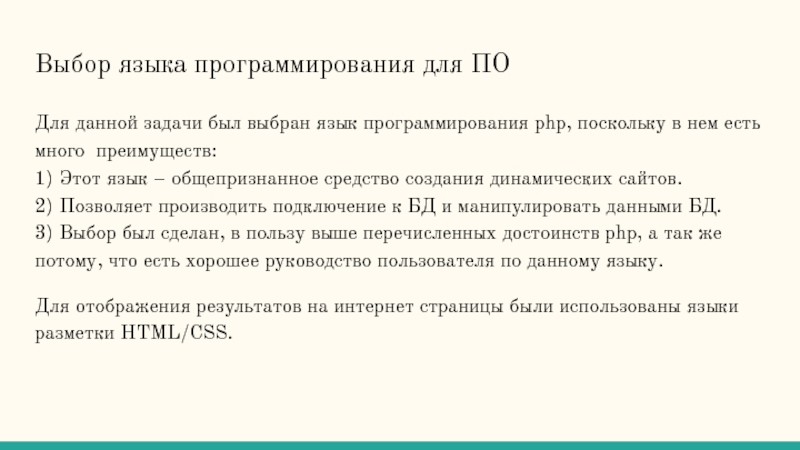 Выбор языка программирования для ПО

Для данной задачи был выбран язык программирования php, поскольку в нем есть много преимуществ:
1) Этот язык – общепризнанное средство создания динамических сайтов.
2) Позволяет производить подключение к БД и манипулировать данными БД.
3) Выбор был сделан, в пользу выше перечисленных достоинств php, а так же потому, что есть хорошее руководство пользователя по данному языку.

Для отображения результатов на интернет страницы были использованы языки разметки HTML/CSS.